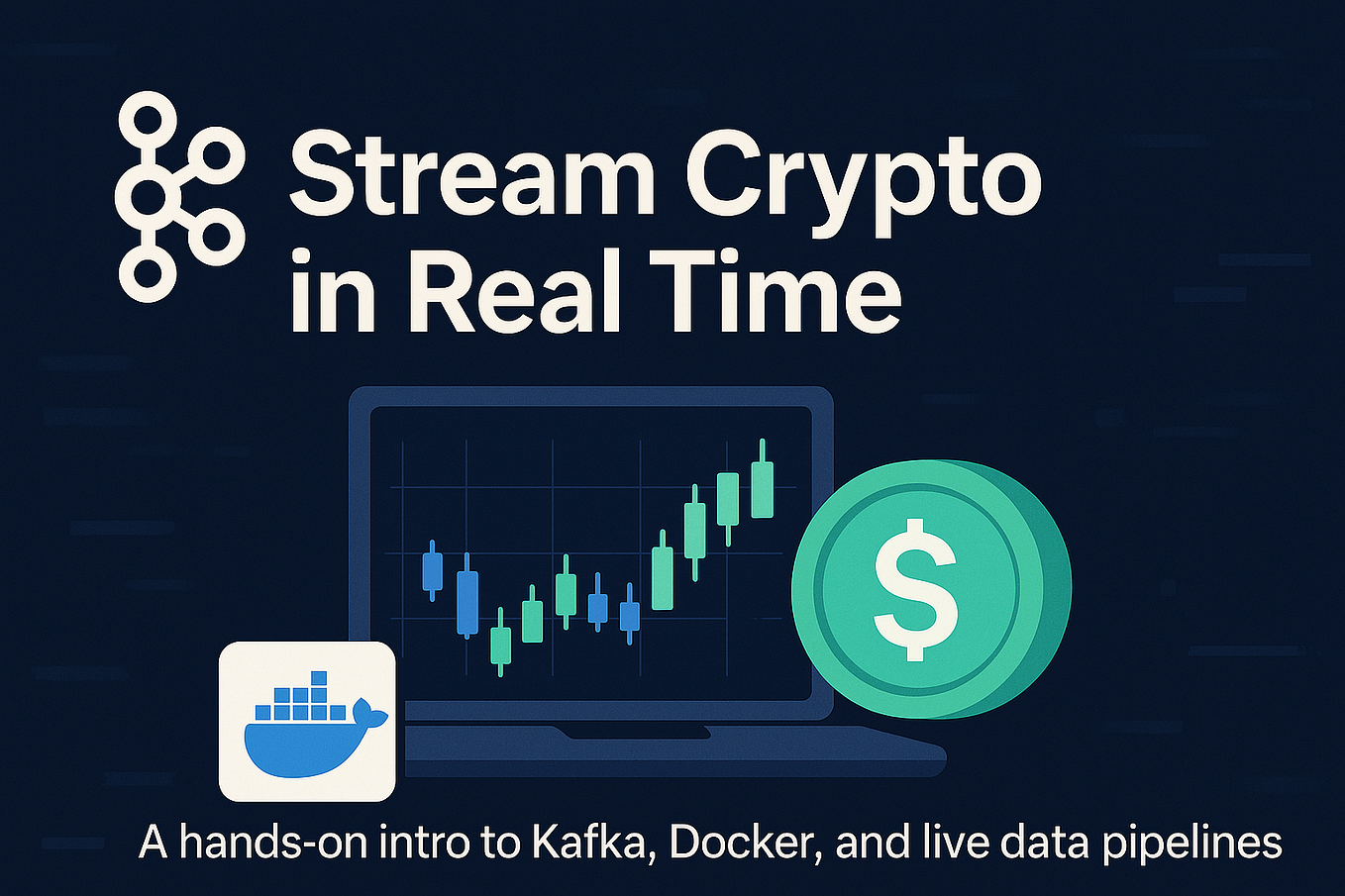 Stream Crypto in Real Time

$

A hands-on intro to Kafka, Docker, and live data pipelines